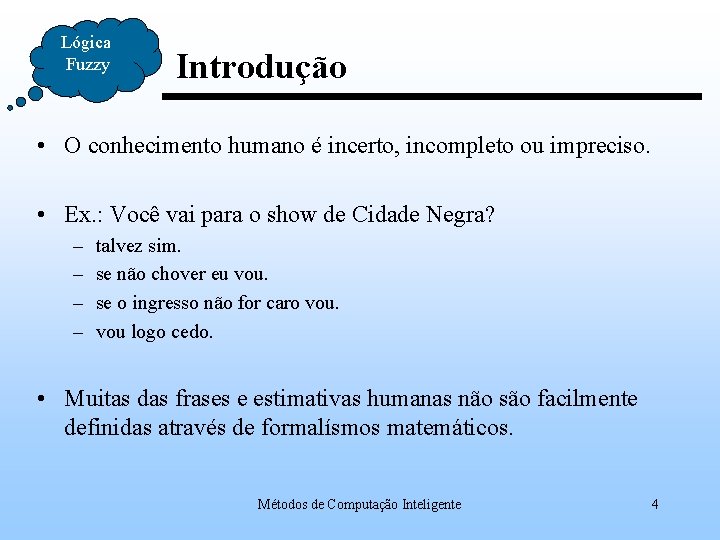 Lógica Fuzzy

Introdução

• O conhecimento humano é incerto, incompleto ou impreciso.

• Ex.: Você vai para o show de Cidade Negra?
– talvez sim.
– se não chover eu vou.
– se o ingresso não for caro vou.
– vou logo cedo.

• Muitas das frases e estimativas humanas não são facilmente definidas através de formalísmos matemáticos.

Métodos de Computação Inteligente

4